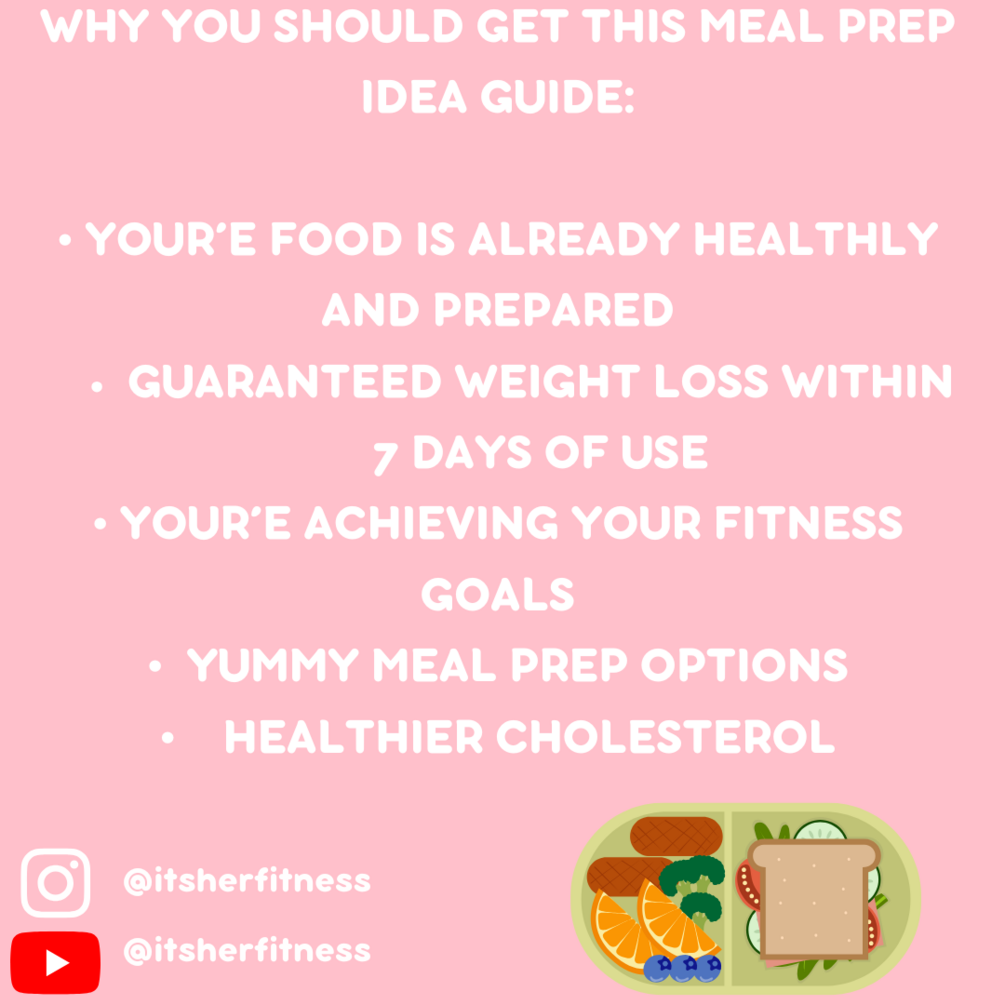 WHY YOU SHOULD GET THIS MEAL PREP IDEA GUIDE:

• YOUR'E FOOD IS ALREADY HEALTHLY AND PREPARED
• GUARANTEED WEIGHT LOSS WITHIN 7 DAYS OF USE
• YOUR'E ACHIEVING YOUR FITNESS GOALS
• YUMMY MEAL PREP OPTIONS
• HEALTHIER CHOLESTEROL

@itsherfitness
@itsherfitness